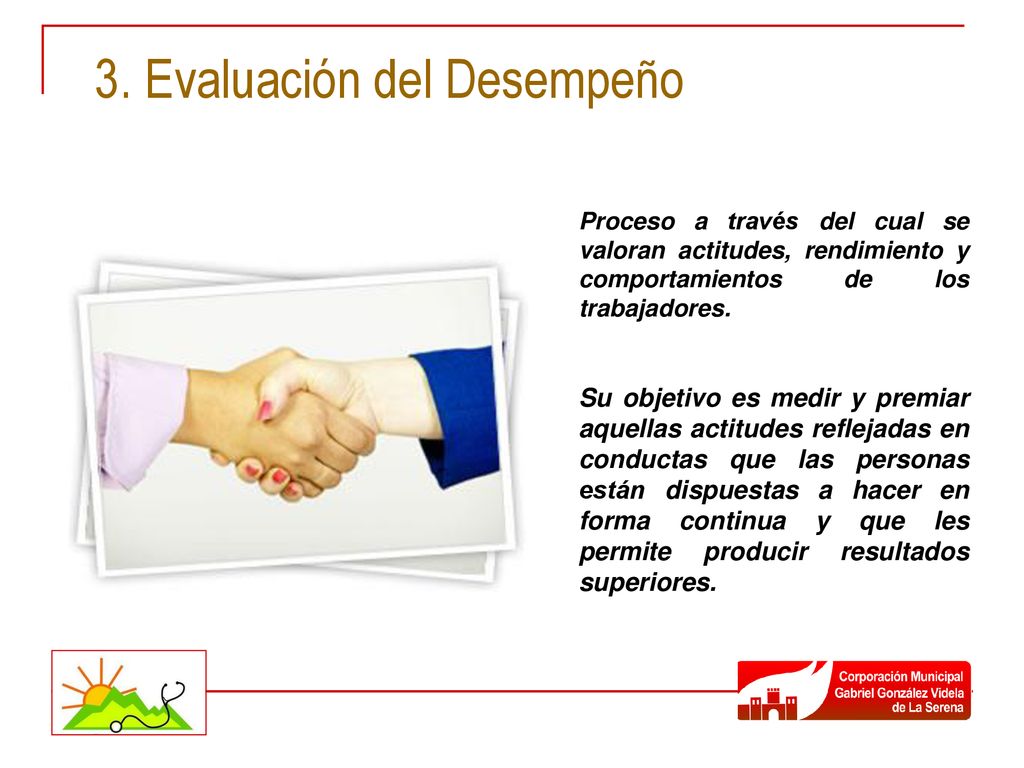 3. Evaluación del Desempeño

Proceso a través del cual se valoran actitudes, rendimiento y comportamientos de los trabajadores.

Su objetivo es medir y premiar aquellas actitudes reflejadas en conductas que las personas están dispuestas a hacer en forma continua y que les permite producir resultados superiores.

Corporación Municipal Gabriel González Videla de La Serena